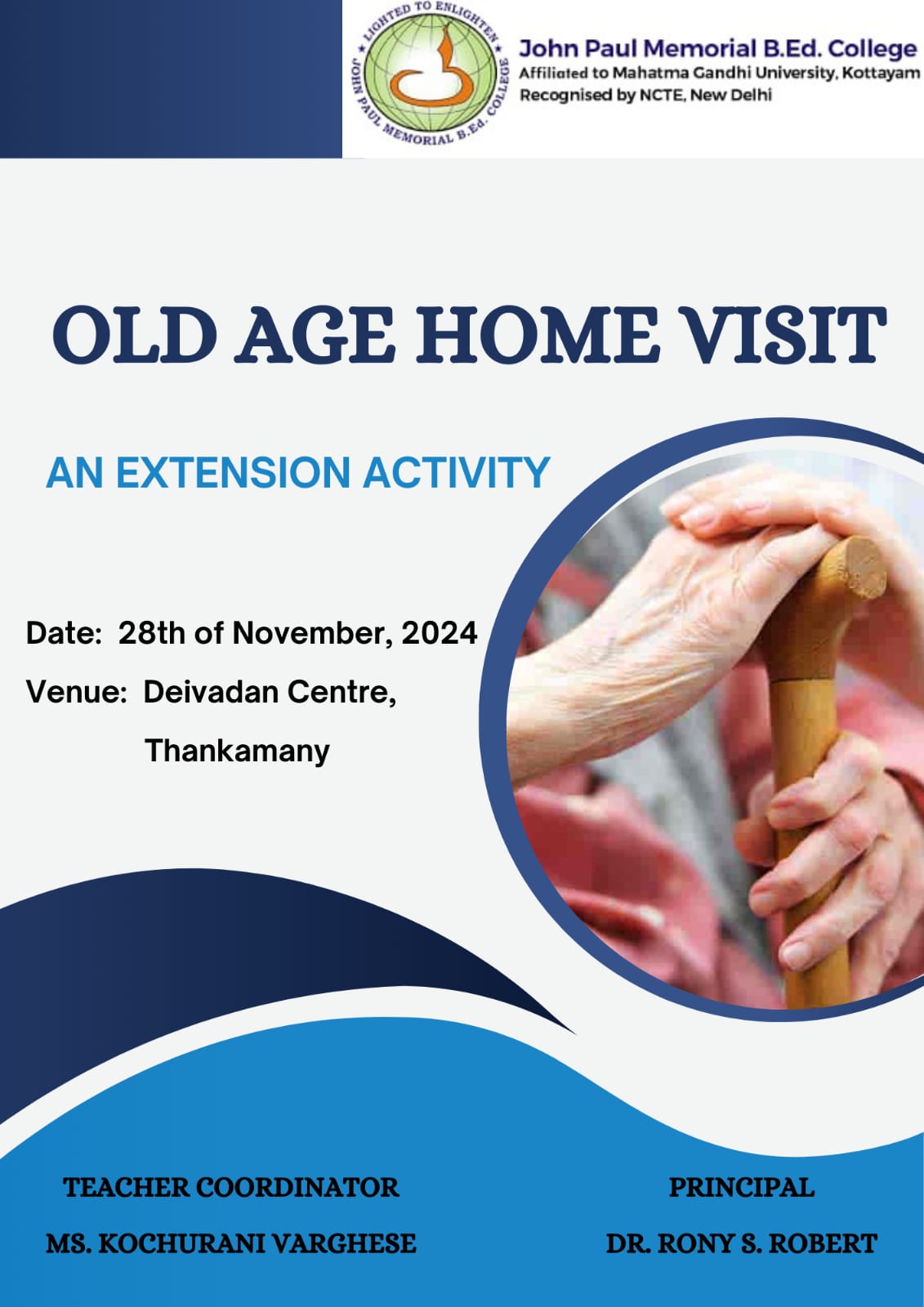 LIGHTED TO ENLIGHTEN
JOHN PAUL MEMORIAL B.Ed. COLLEGE

John Paul Memorial B.Ed. College
Affiliated to Mahatma Gandhi University, Kottayam
Recognised by NCTE, New Delhi

OLD AGE HOME VISIT

AN EXTENSION ACTIVITY

Date: 28th of November, 2024
Venue: Deivadan Centre, Thankamany

TEACHER COORDINATOR
MS. KOCHURANI VARGHESE

PRINCIPAL
DR. RONY S. ROBERT